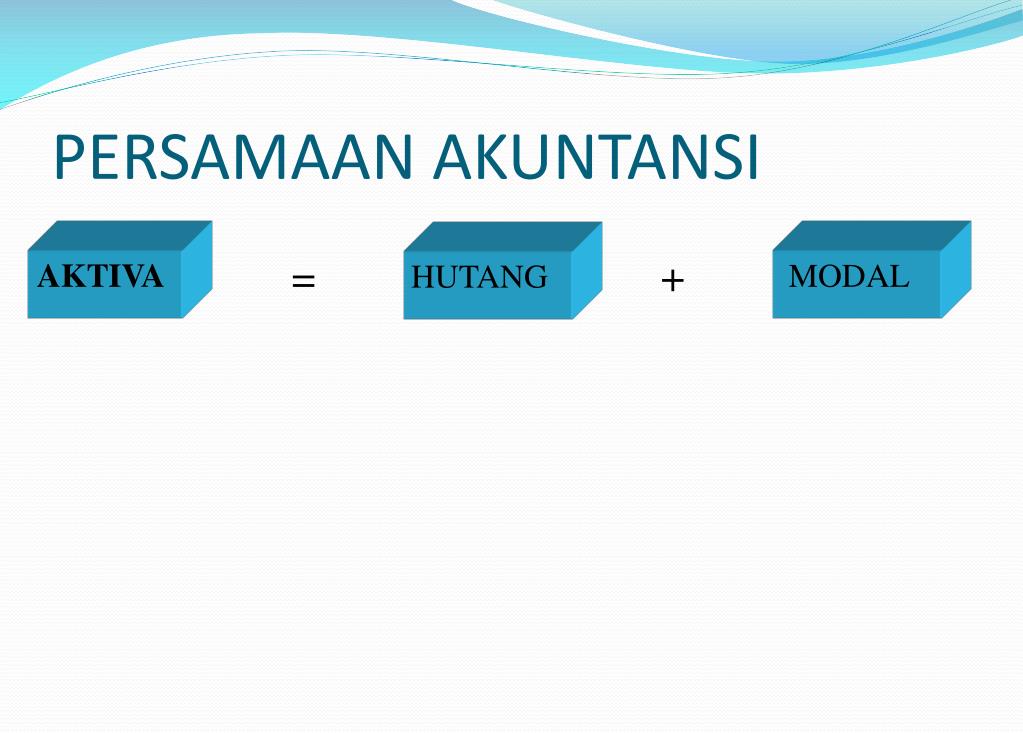 PERSAMAAN AKUNTANSI

AKTIVA = HUTANG + MODAL